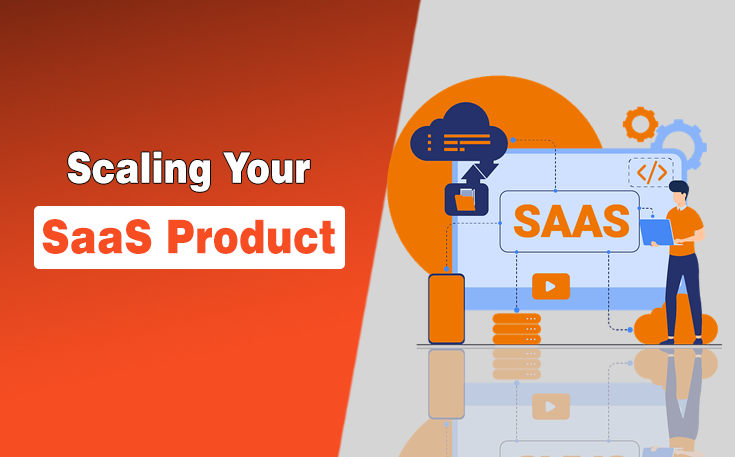 Scaling Your
SaaS Product

</>
SAAS